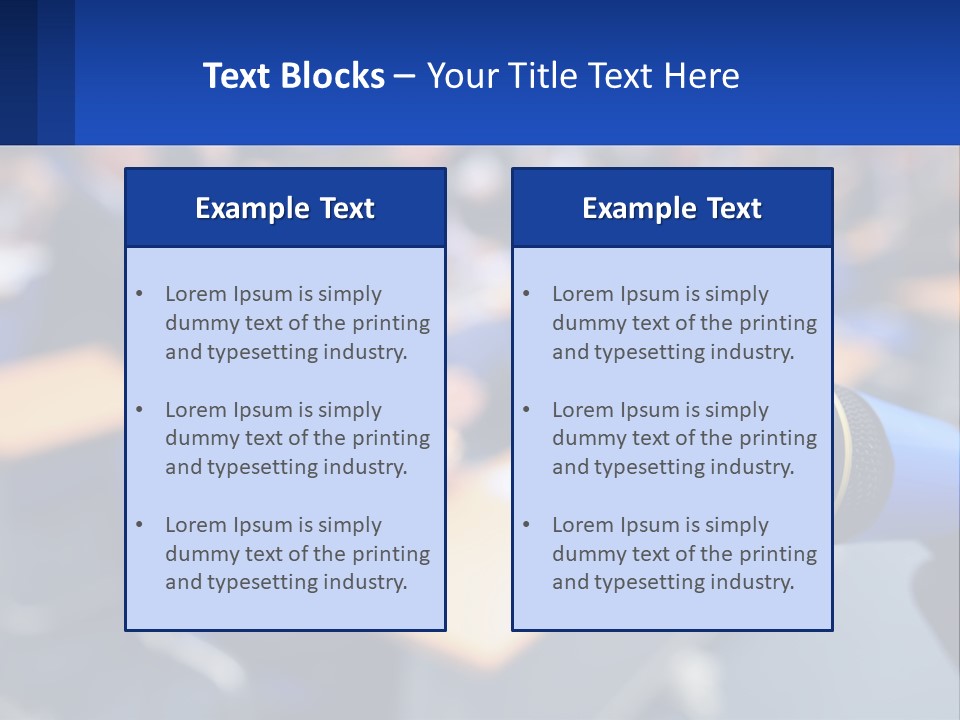 Text Blocks – Your Title Text Here

Example Text

• Lorem Ipsum is simply dummy text of the printing and typesetting industry.

• Lorem Ipsum is simply dummy text of the printing and typesetting industry.

• Lorem Ipsum is simply dummy text of the printing and typesetting industry.

Example Text

• Lorem Ipsum is simply dummy text of the printing and typesetting industry.

• Lorem Ipsum is simply dummy text of the printing and typesetting industry.

• Lorem Ipsum is simply dummy text of the printing and typesetting industry.